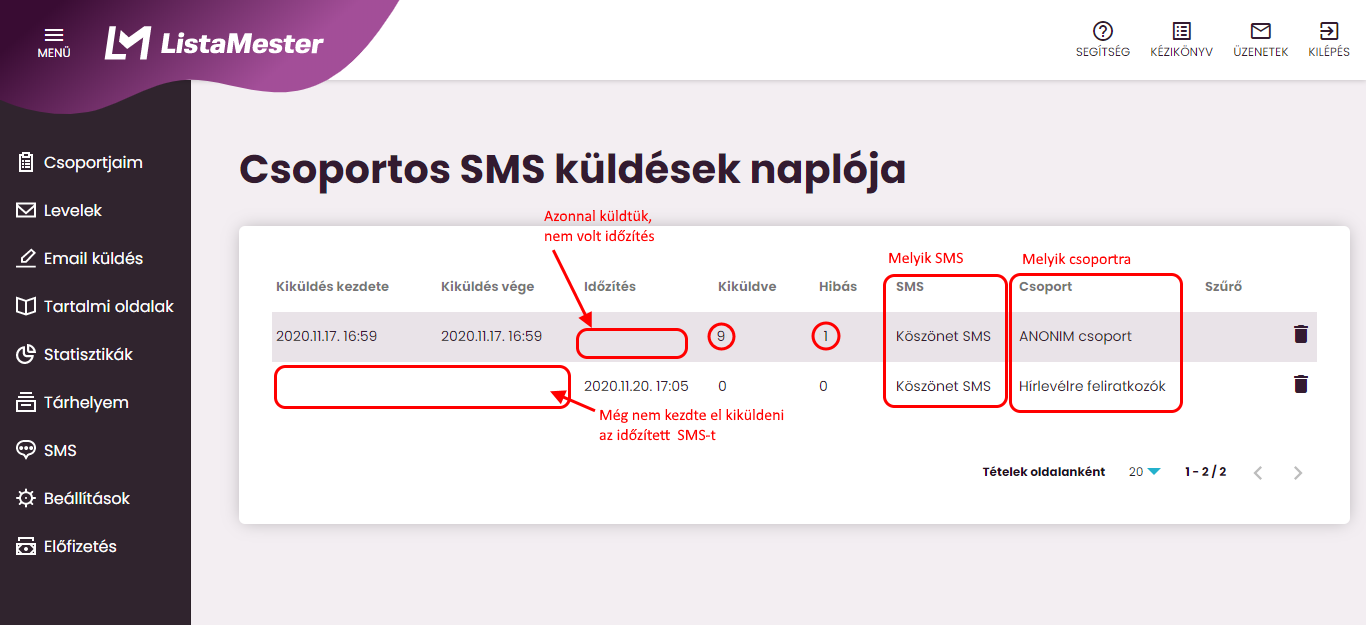 MENÜ ListaMester

SEGÍTSÉG KÉZIKÖNYV ÜZENETEK KILÉPÉS

Csoportjaim
Levelek
Email küldés
Tartalmi oldalak
Statisztikák
Tárhelyem
SMS
Beállítások
Előfizetés

Csoportos SMS küldések naplója

Azonnal küldtük, nem volt időzítés

Melyik SMS

Melyik csoportra

| Kiküldés kezdete | Kiküldés vége | Időzítés | Kiküldve | Hibás | SMS | Csoport | Szűrő |
|---|---|---|---|---|---|---|---|
| 2020.11.17. 16:59 | 2020.11.17. 16:59 | | 9 | 1 | Köszönet SMS | ANONIM csoport | |
| | | 2020.11.20. 17:05 | 0 | 0 | Köszönet SMS | Hírlevélre feliratkozók | |

Még nem kezdte el kiküldeni az időzített SMS-t

Tételek oldalanként 20 1 - 2 / 2